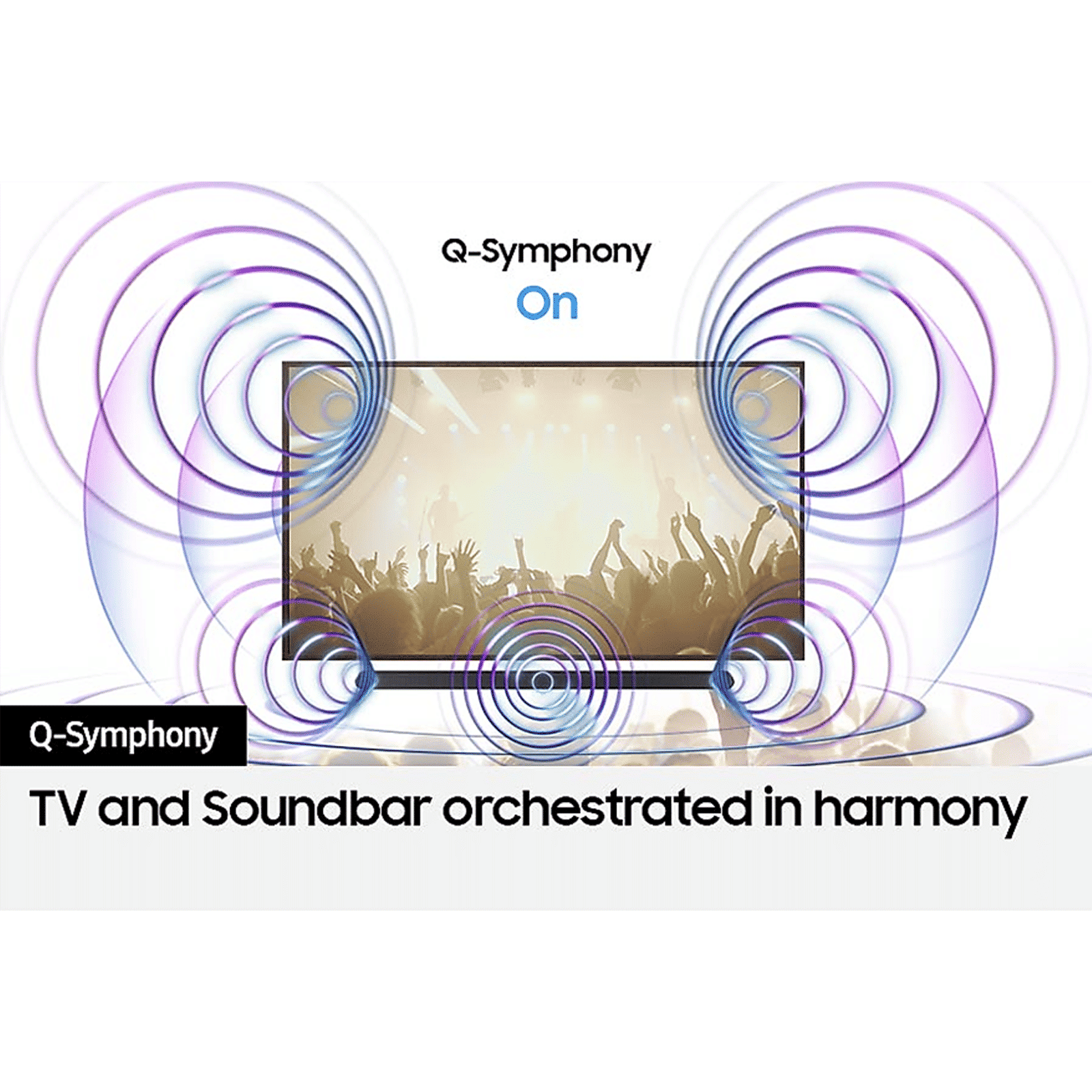 Q-Symphony
On

Q-Symphony

TV and Soundbar orchestrated in harmony